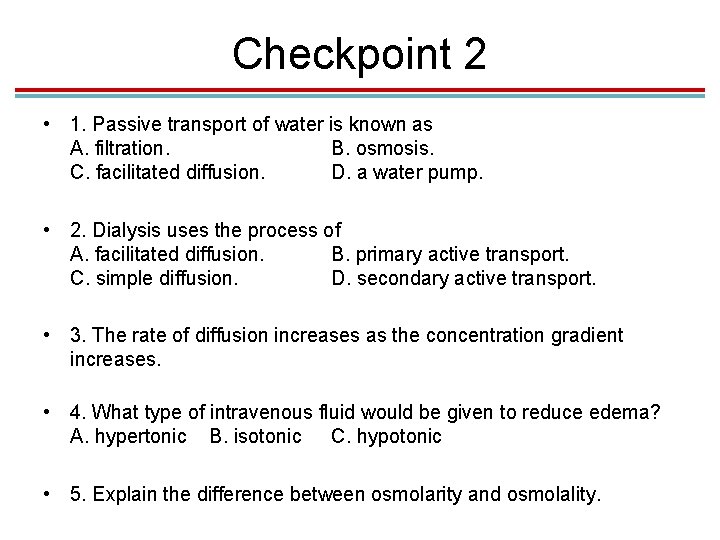 Checkpoint 2

• 1. Passive transport of water is known as
A. filtration. B. osmosis.
C. facilitated diffusion. D. a water pump.

• 2. Dialysis uses the process of
A. facilitated diffusion. B. primary active transport.
C. simple diffusion. D. secondary active transport.

• 3. The rate of diffusion increases as the concentration gradient increases.

• 4. What type of intravenous fluid would be given to reduce edema?
A. hypertonic B. isotonic C. hypotonic

• 5. Explain the difference between osmolarity and osmolality.